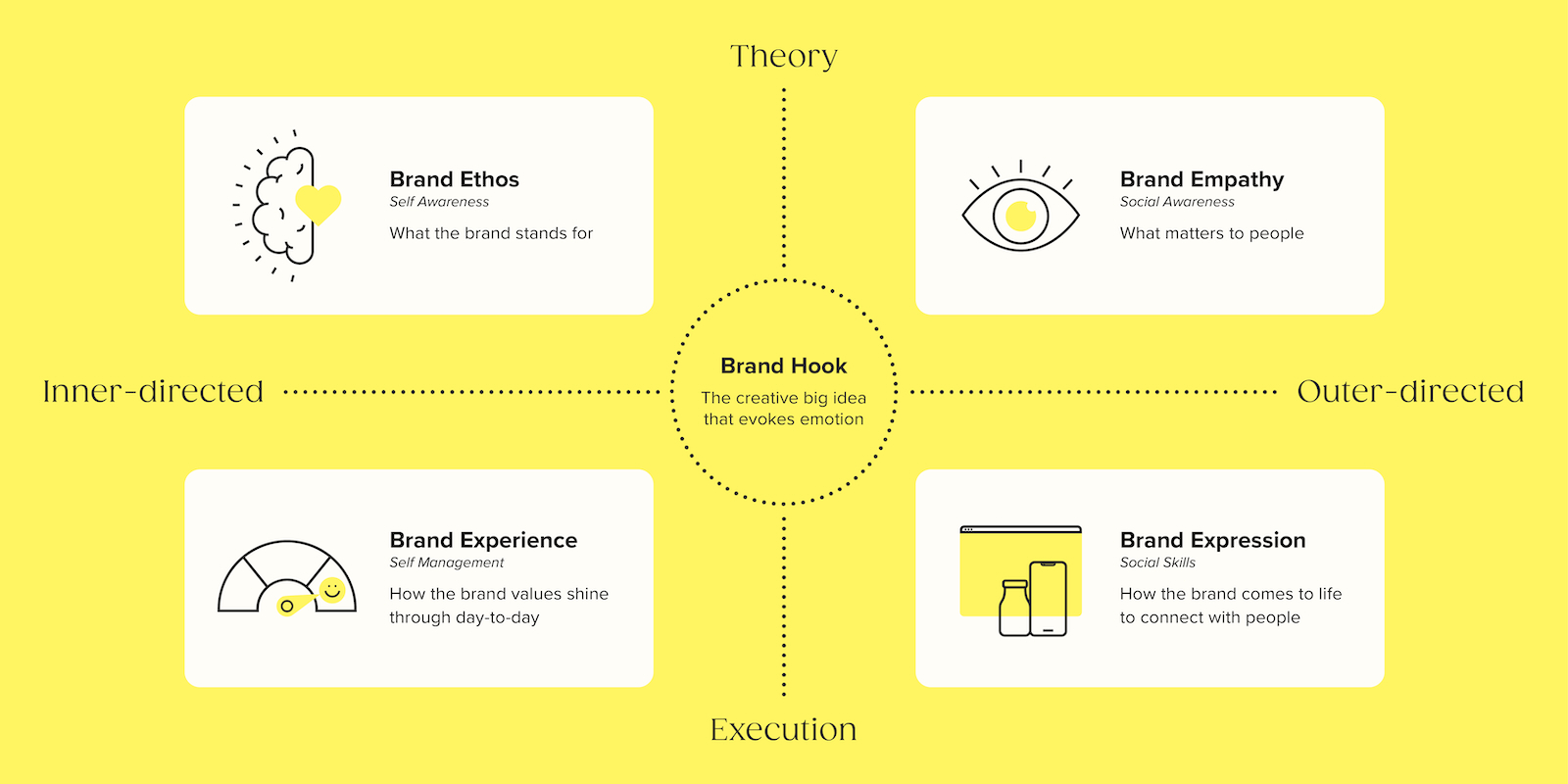 Theory

Brand Ethos
Self Awareness
What the brand stands for

Brand Empathy
Social Awareness
What matters to people

Inner-directed

Brand Hook
The creative big idea that evokes emotion

Outer-directed

Brand Experience
Self Management
How the brand values shine through day-to-day

Brand Expression
Social Skills
How the brand comes to life to connect with people

Execution